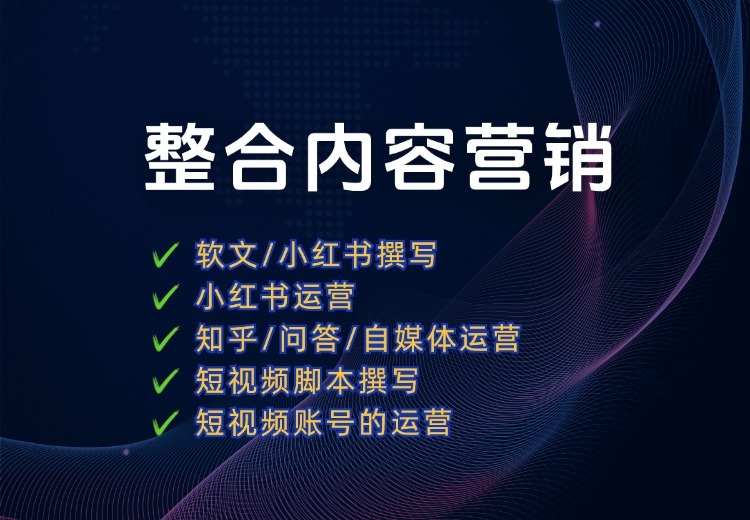 整合内容营销

✓ 软文/小红书撰写
✓ 小红书运营
✓ 知乎/问答/自媒体运营
✓ 短视频脚本撰写
✓ 短视频账号的运营